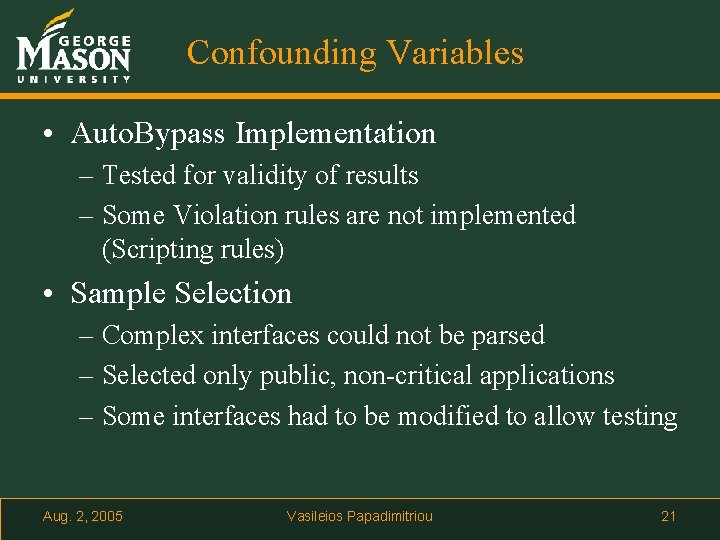 GEORGE MASON UNIVERSITY

Confounding Variables

• AutoBypass Implementation
– Tested for validity of results
– Some Violation rules are not implemented (Scripting rules)

• Sample Selection
– Complex interfaces could not be parsed
– Selected only public, non-critical applications
– Some interfaces had to be modified to allow testing

Aug. 2, 2005 Vasileios Papadimitriou 21